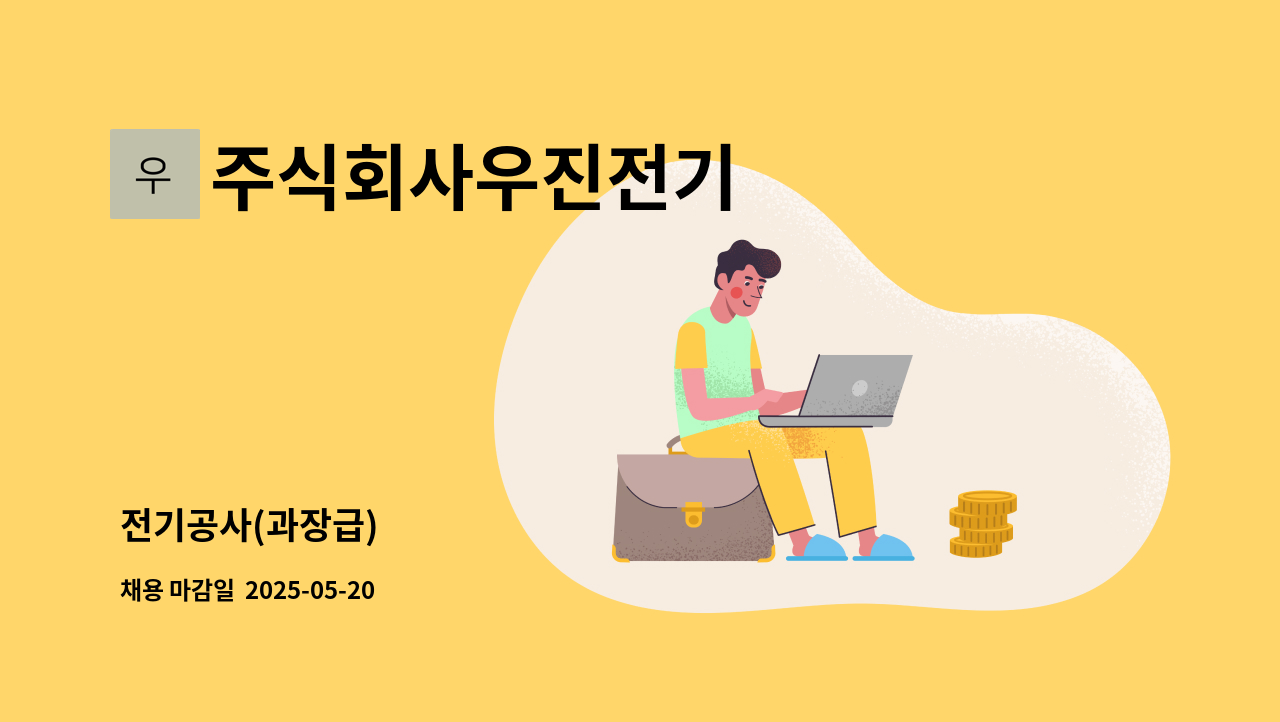 우

주식회사우진전기

전기공사(과장급)

채용 마감일 2025-05-20